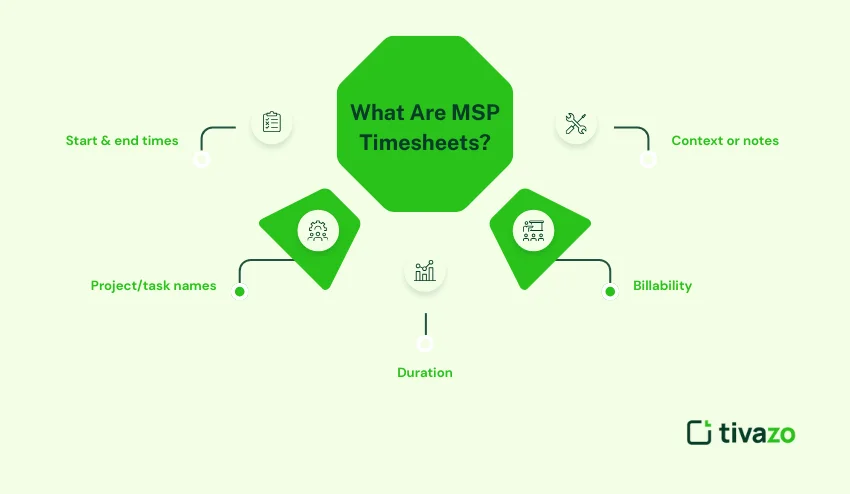 What Are MSP Timesheets?

Start & end times

Context or notes

Project/task names

Billability

Duration

tivazo